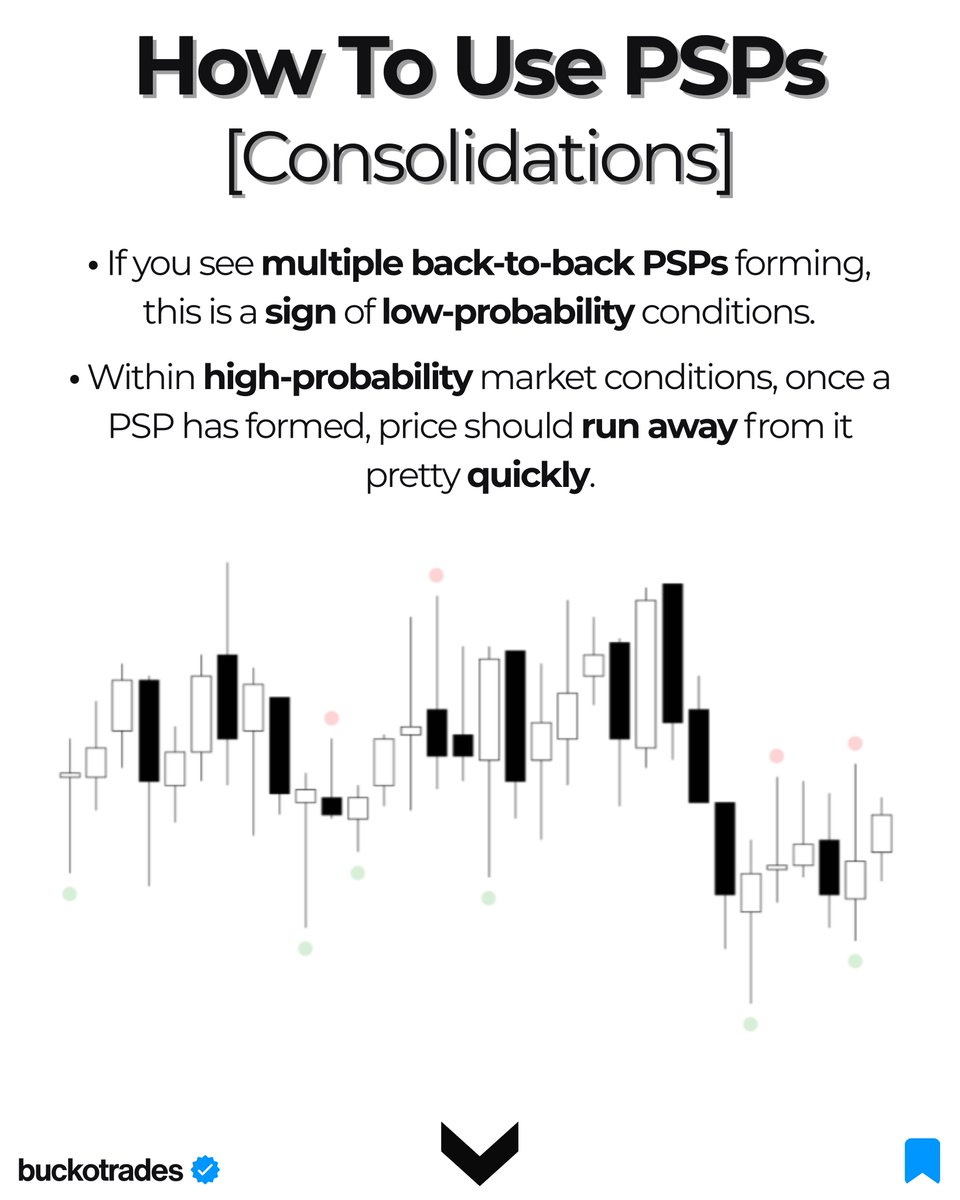 How To Use PSPs
[Consolidations]

• If you see multiple back-to-back PSPs forming, this is a sign of low-probability conditions.

• Within high-probability market conditions, once a PSP has formed, price should run away from it pretty quickly.

buckotrades